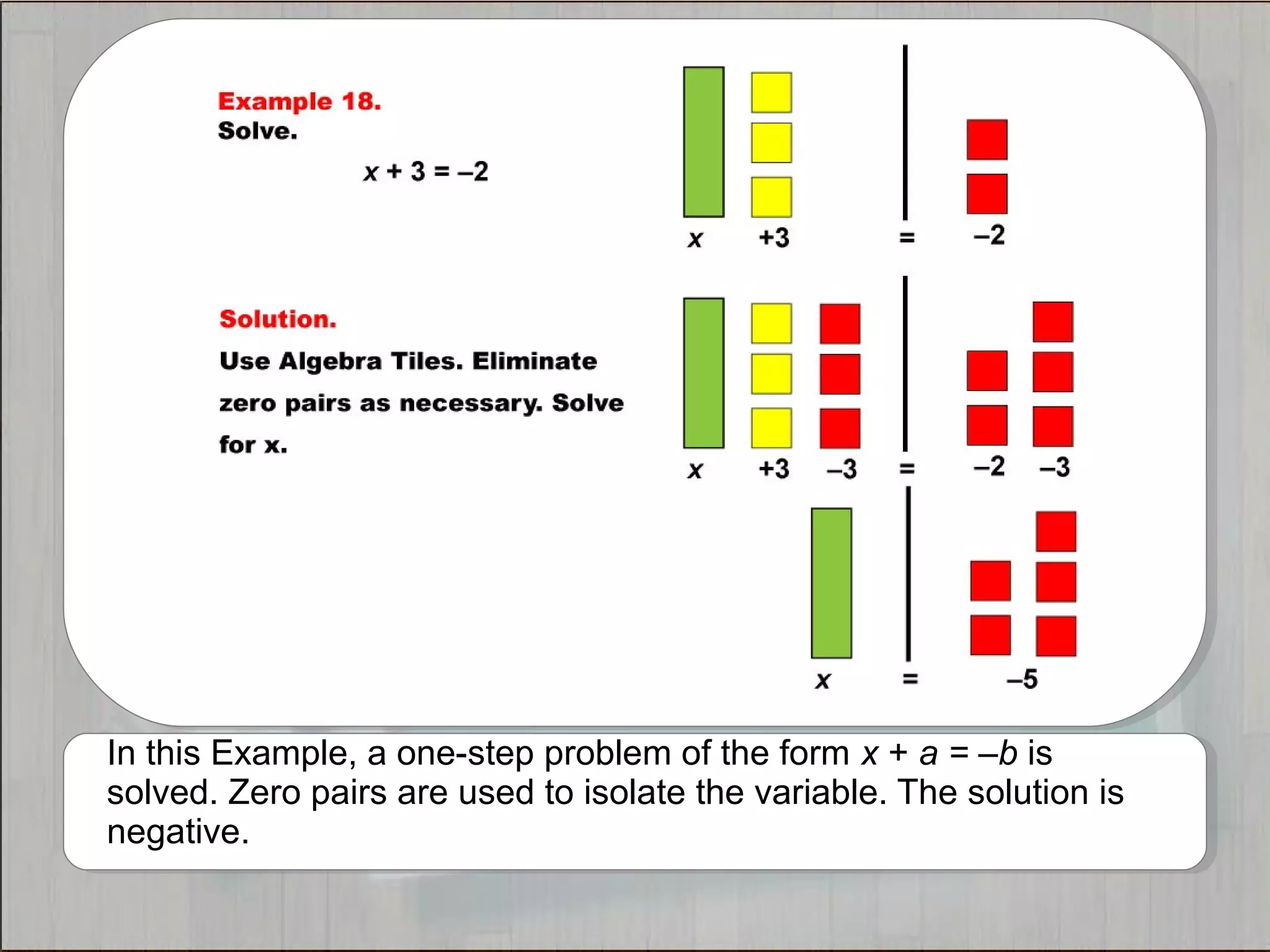 Example 18.
Solve.

$x + 3 = -2$

$x$ $+3$ $=$ $-2$

Solution.
Use Algebra Tiles. Eliminate zero pairs as necessary. Solve for x.

$x$ $+3$ $-3$ $=$ $-2$ $-3$

$x$ $=$ $-5$

In this Example, a one-step problem of the form $x + a = -b$ is solved. Zero pairs are used to isolate the variable. The solution is negative.